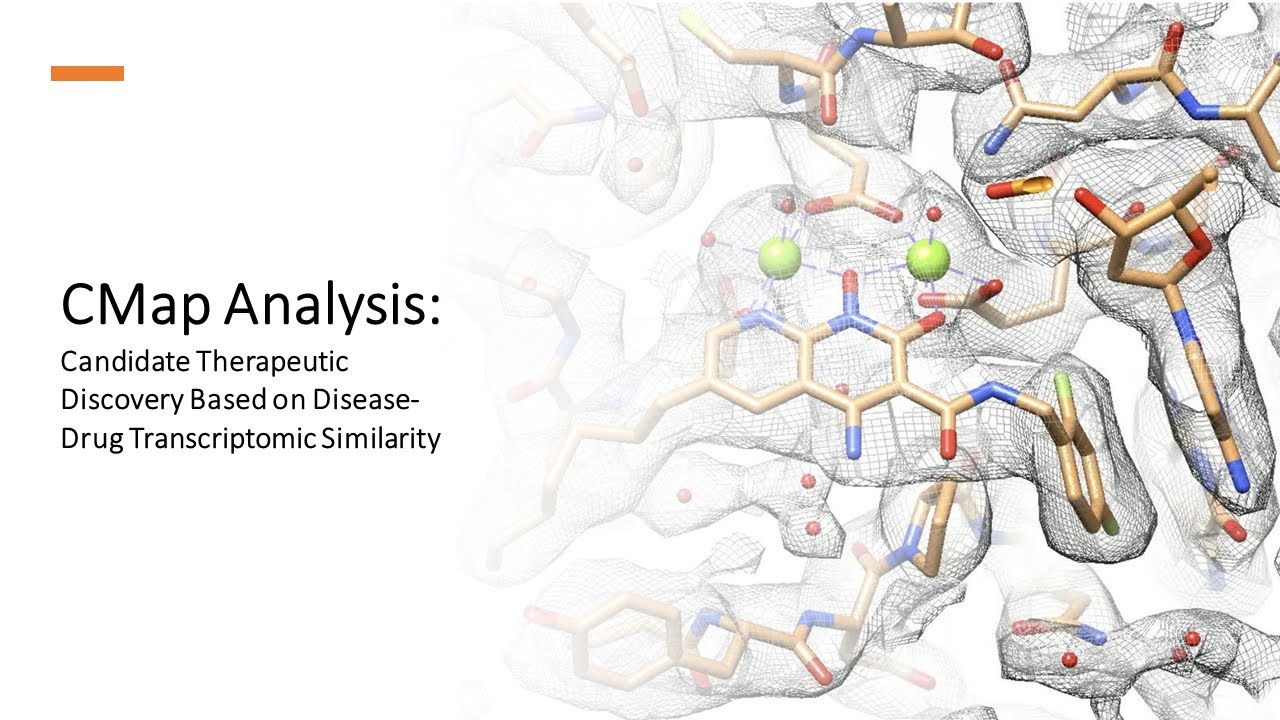 CMap Analysis:

Candidate Therapeutic Discovery Based on Disease-Drug Transcriptomic Similarity